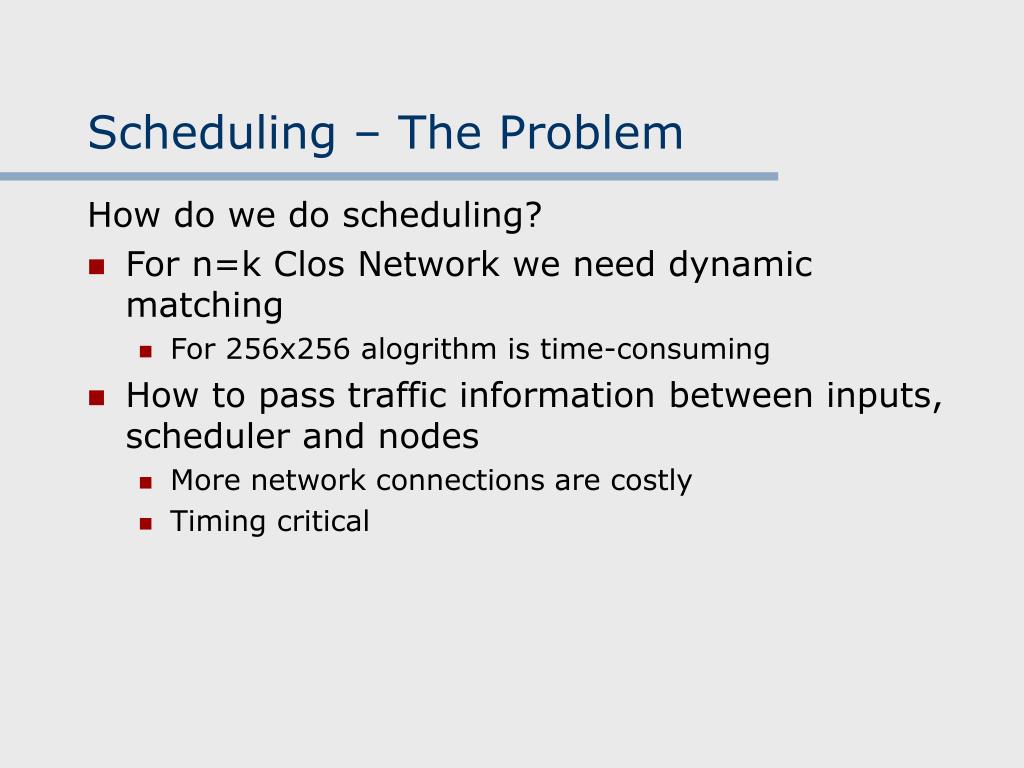 Scheduling – The Problem

How do we do scheduling?

- For n=k Clos Network we need dynamic matching
  - For 256x256 alogrithm is time-consuming
- How to pass traffic information between inputs, scheduler and nodes
  - More network connections are costly
  - Timing critical